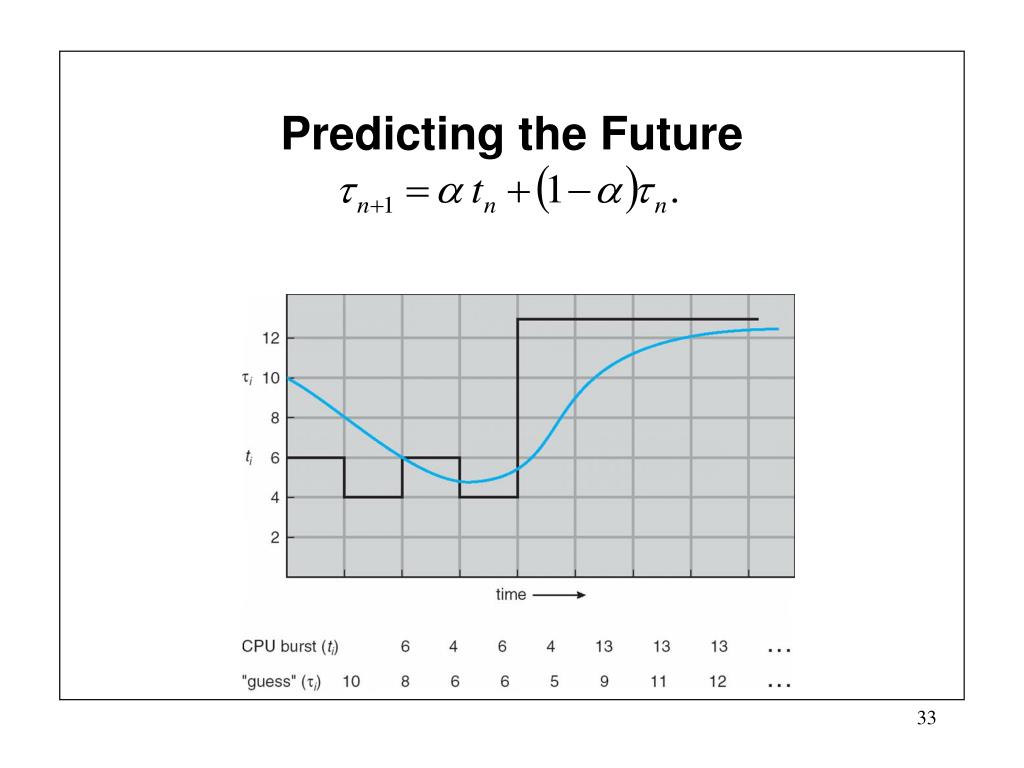 Predicting the Future

$\tau_{n+1} = \alpha\, t_n + (1-\alpha)\tau_n.$

12
$\tau_i$ 10
8
$t_i$ 6
4
2

time

| CPU burst ($t_i$) | | 6 | 4 | 6 | 4 | 13 | 13 | 13 | … |
|---|---|---|---|---|---|---|---|---|---|
| "guess" ($\tau_i$) | 10 | 8 | 6 | 6 | 5 | 9 | 11 | 12 | … |

33